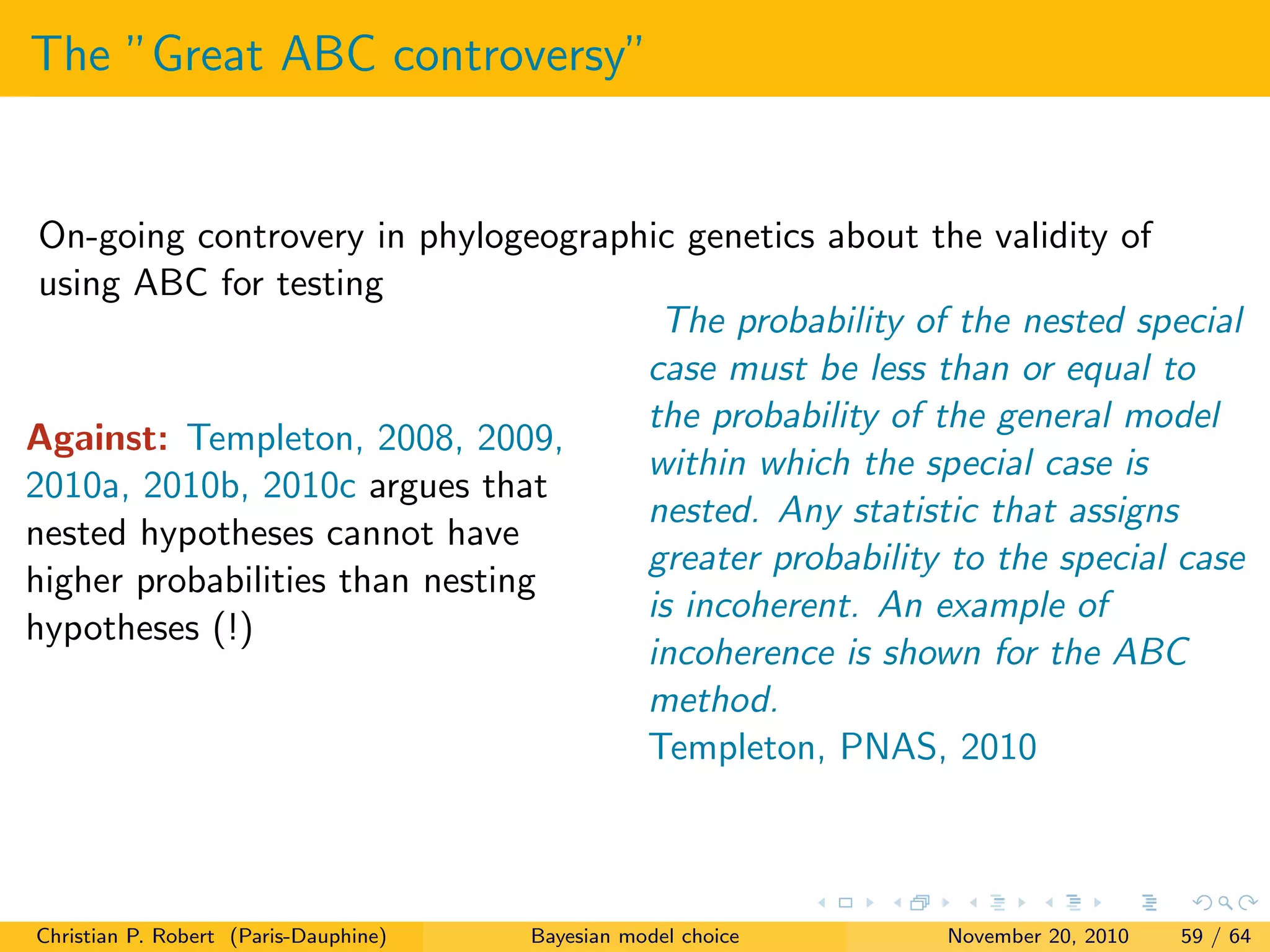 The "Great ABC controversy"

On-going controvery in phylogeographic genetics about the validity of using ABC for testing

Against: Templeton, 2008, 2009, 2010a, 2010b, 2010c argues that nested hypotheses cannot have higher probabilities than nesting hypotheses (!)

The probability of the nested special case must be less than or equal to the probability of the general model within which the special case is nested. Any statistic that assigns greater probability to the special case is incoherent. An example of incoherence is shown for the ABC method.
Templeton, PNAS, 2010

Christian P. Robert (Paris-Dauphine) Bayesian model choice November 20, 2010 59 / 64